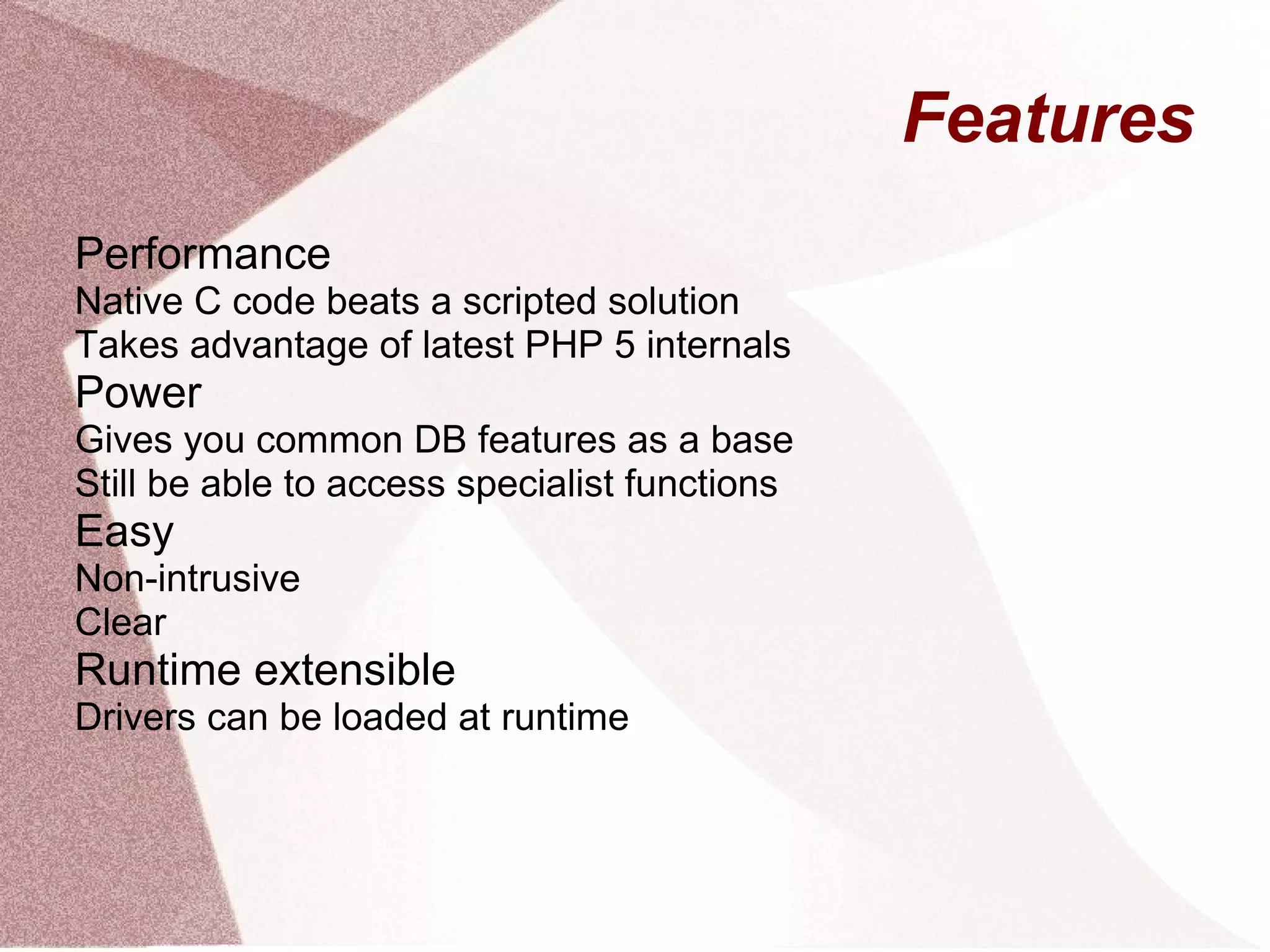 Features

Performance
Native C code beats a scripted solution
Takes advantage of latest PHP 5 internals
Power
Gives you common DB features as a base
Still be able to access specialist functions
Easy
Non-intrusive
Clear
Runtime extensible
Drivers can be loaded at runtime